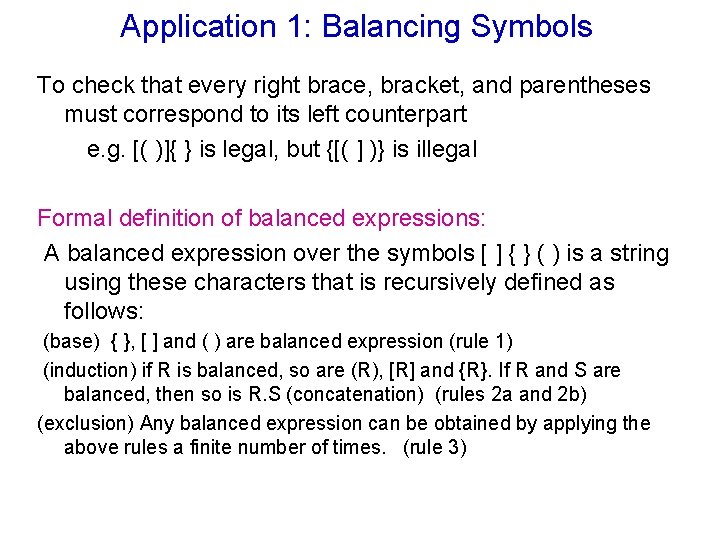 Application 1: Balancing Symbols

To check that every right brace, bracket, and parentheses must correspond to its left counterpart

e.g. [( )]{ } is legal, but {[( ] )} is illegal

Formal definition of balanced expressions:

A balanced expression over the symbols [ ] { } ( ) is a string using these characters that is recursively defined as follows:

(base) { }, [ ] and ( ) are balanced expression (rule 1)

(induction) if R is balanced, so are (R), [R] and {R}. If R and S are balanced, then so is R.S (concatenation) (rules 2a and 2b)

(exclusion) Any balanced expression can be obtained by applying the above rules a finite number of times. (rule 3)